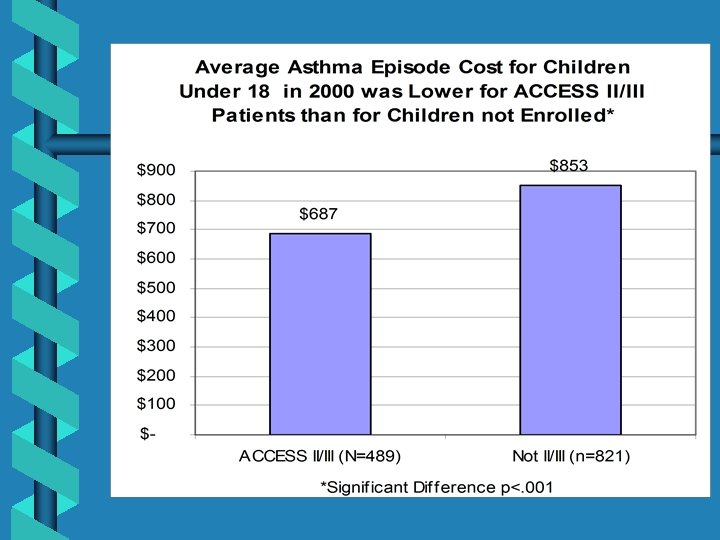 Average Asthma Episode Cost for Children Under 18 in 2000 was Lower for ACCESS II/III Patients than for Children not Enrolled*

$900
$800
$700
$600
$500
$400
$300
$200
$100
$-

$687
$853

ACCESS II/III (N=489)
Not II/III (n=821)

*Significant Difference p<.001